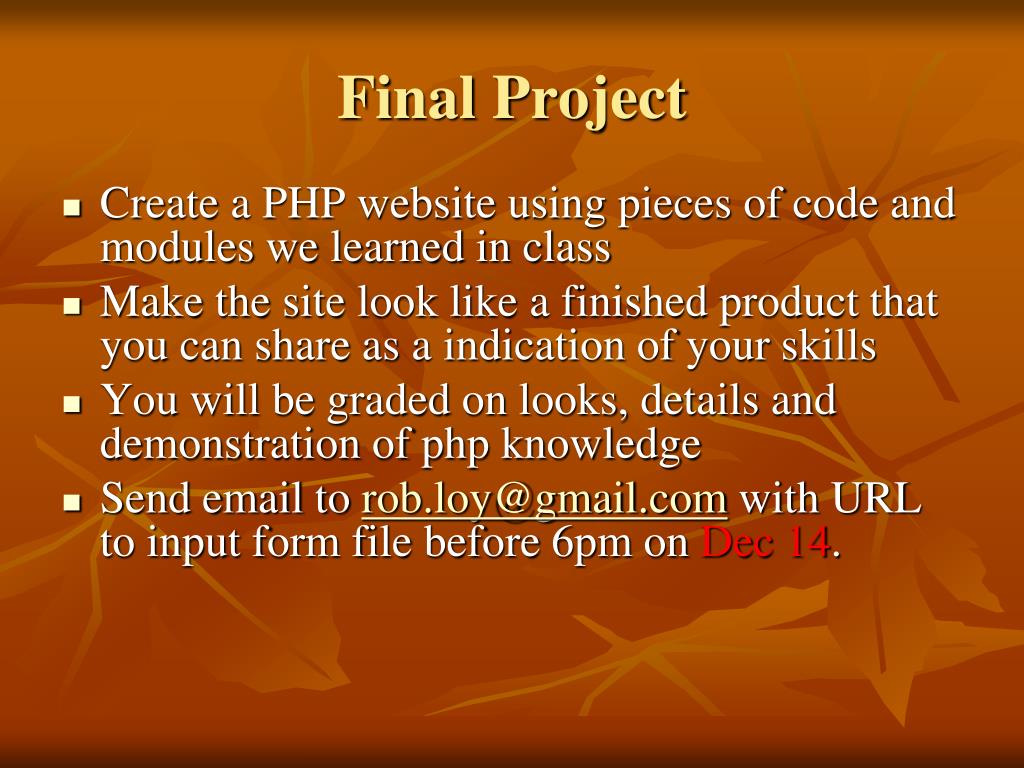 Final Project

- Create a PHP website using pieces of code and modules we learned in class
- Make the site look like a finished product that you can share as a indication of your skills
- You will be graded on looks, details and demonstration of php knowledge
- Send email to rob.loy@gmail.com with URL to input form file before 6pm on Dec 14.